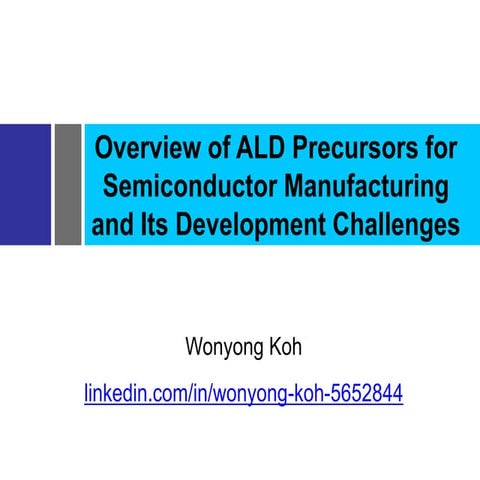 Overview of ALD Precursors for Semiconductor Manufacturing and Its Development Challenges

Wonyong Koh

linkedin.com/in/wonyong-koh-5652844